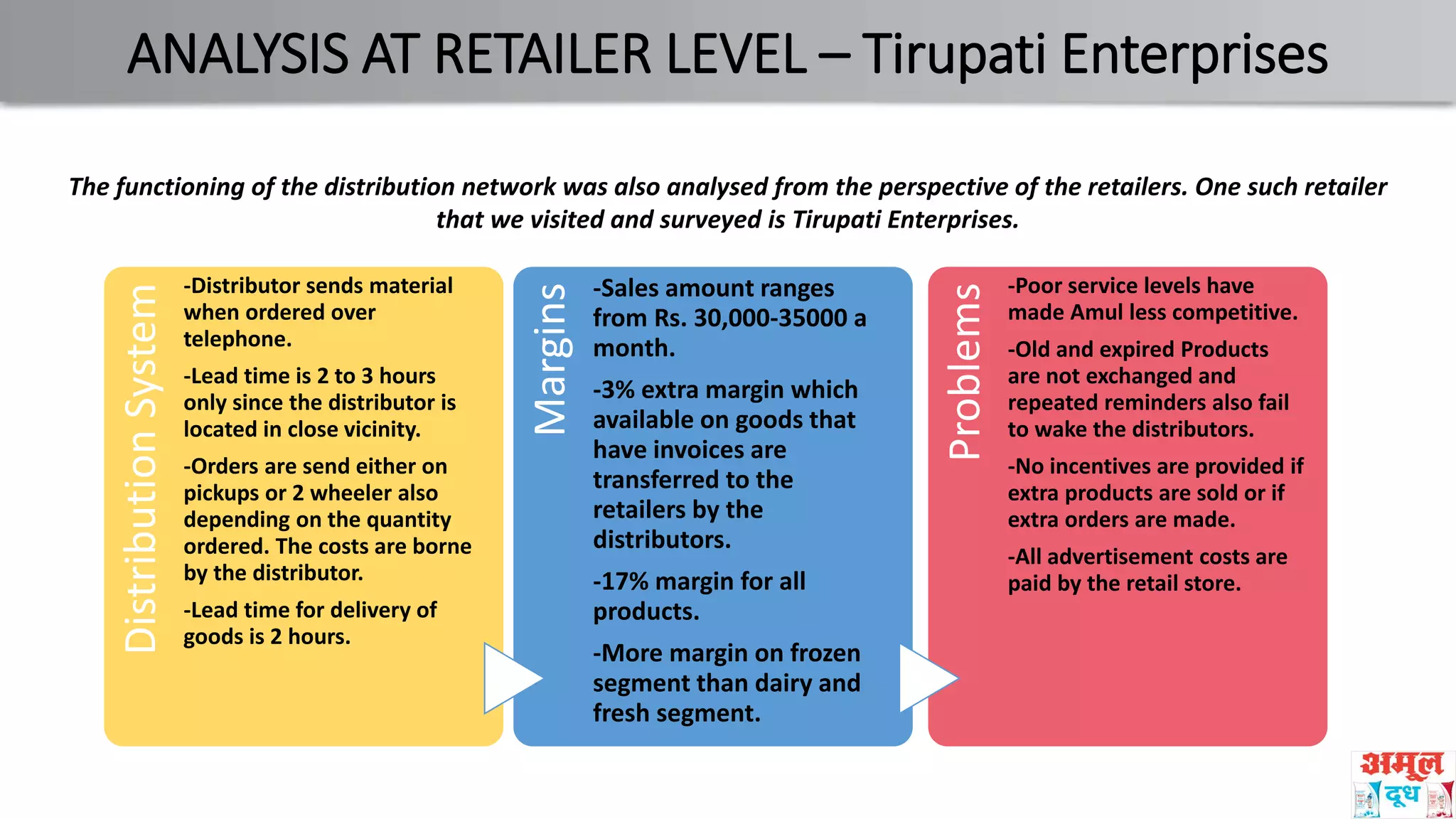 ANALYSIS AT RETAILER LEVEL – Tirupati Enterprises

The functioning of the distribution network was also analysed from the perspective of the retailers. One such retailer that we visited and surveyed is Tirupati Enterprises.

Distribution System

-Distributor sends material when ordered over telephone.

-Lead time is 2 to 3 hours only since the distributor is located in close vicinity.

-Orders are send either on pickups or 2 wheeler also depending on the quantity ordered. The costs are borne by the distributor.

-Lead time for delivery of goods is 2 hours.

Margins

-Sales amount ranges from Rs. 30,000-35000 a month.

-3% extra margin which available on goods that have invoices are transferred to the retailers by the distributors.

-17% margin for all products.

-More margin on frozen segment than dairy and fresh segment.

Problems

-Poor service levels have made Amul less competitive.

-Old and expired Products are not exchanged and repeated reminders also fail to wake the distributors.

-No incentives are provided if extra products are sold or if extra orders are made.

-All advertisement costs are paid by the retail store.

अमूल दूध